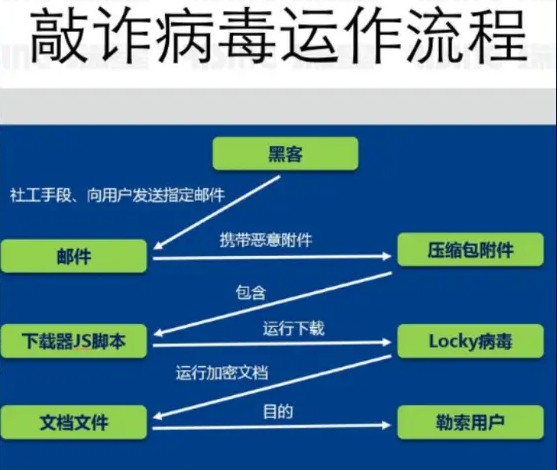 敲诈病毒运作流程

黑客

社工手段、向用户发送指定邮件

邮件

携带恶意附件

压缩包附件

包含

下载器JS脚本

运行下载

Locky病毒

运行加密文档

文档文件

目的

勒索用户